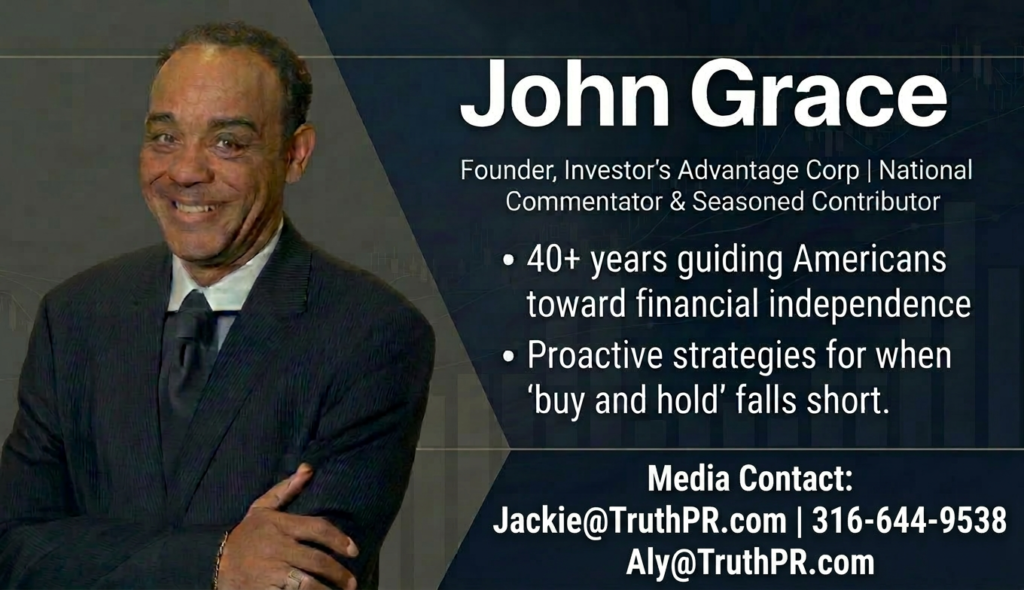 John Grace

Founder, Investor's Advantage Corp | National Commentator & Seasoned Contributor

• 40+ years guiding Americans toward financial independence
• Proactive strategies for when 'buy and hold' falls short.

Media Contact:
Jackie@TruthPR.com | 316-644-9538
Aly@TruthPR.com